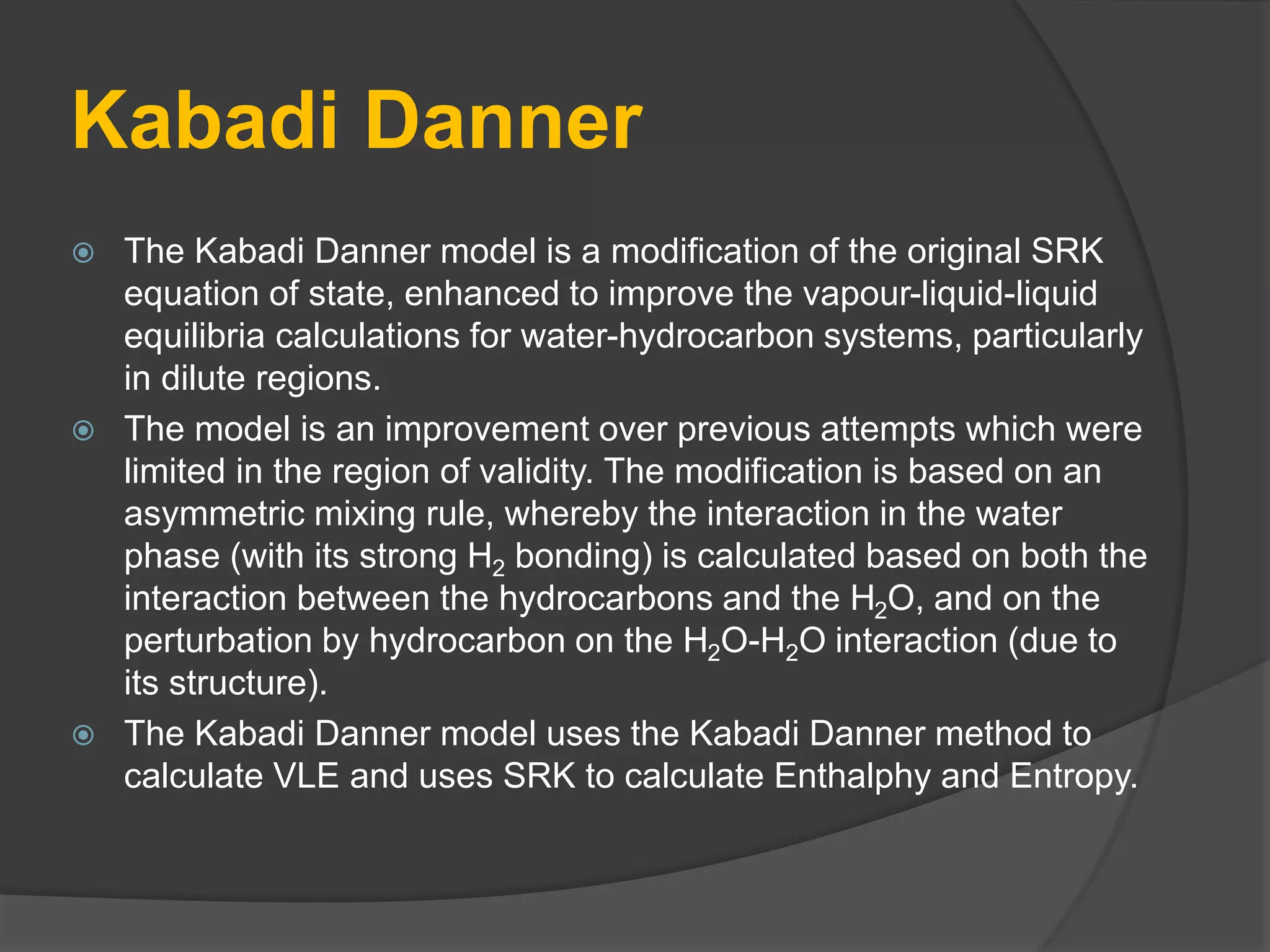 Kabadi Danner

The Kabadi Danner model is a modification of the original SRK equation of state, enhanced to improve the vapour-liquid-liquid equilibria calculations for water-hydrocarbon systems, particularly in dilute regions.

The model is an improvement over previous attempts which were limited in the region of validity. The modification is based on an asymmetric mixing rule, whereby the interaction in the water phase (with its strong $H_2$ bonding) is calculated based on both the interaction between the hydrocarbons and the $H_2O$, and on the perturbation by hydrocarbon on the $H_2O$-$H_2O$ interaction (due to its structure).

The Kabadi Danner model uses the Kabadi Danner method to calculate VLE and uses SRK to calculate Enthalphy and Entropy.